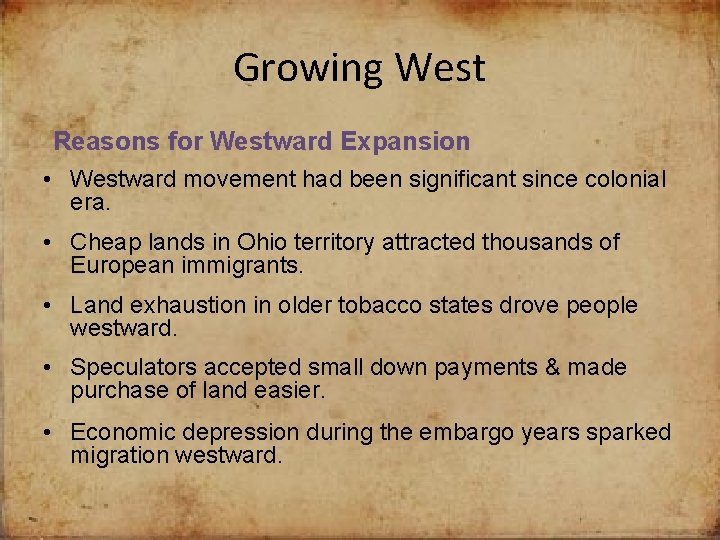 Growing West

Reasons for Westward Expansion

• Westward movement had been significant since colonial era.

• Cheap lands in Ohio territory attracted thousands of European immigrants.

• Land exhaustion in older tobacco states drove people westward.

• Speculators accepted small down payments & made purchase of land easier.

• Economic depression during the embargo years sparked migration westward.